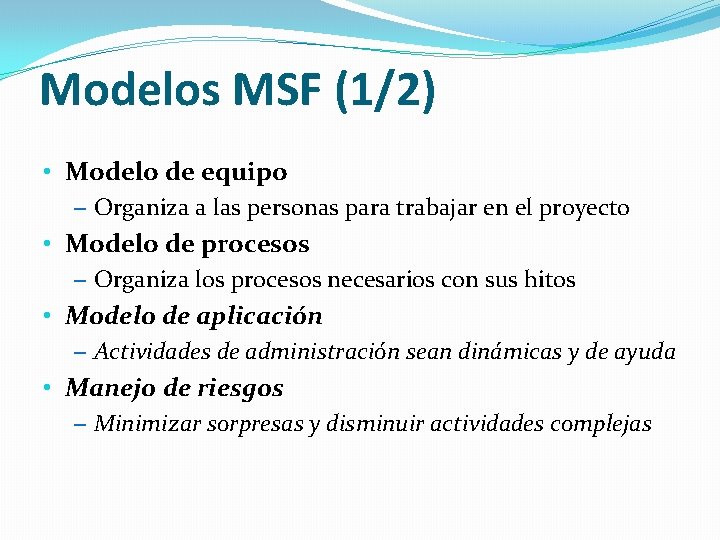 Modelos MSF (1/2)

• Modelo de equipo
 – Organiza a las personas para trabajar en el proyecto
• Modelo de procesos
 – Organiza los procesos necesarios con sus hitos
• Modelo de aplicación
 – Actividades de administración sean dinámicas y de ayuda
• Manejo de riesgos
 – Minimizar sorpresas y disminuir actividades complejas